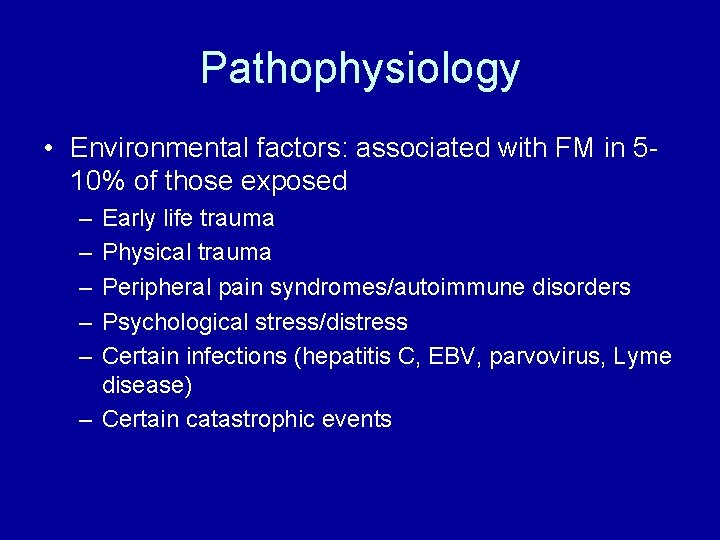 Pathophysiology

• Environmental factors: associated with FM in 5-10% of those exposed
– Early life trauma
– Physical trauma
– Peripheral pain syndromes/autoimmune disorders
– Psychological stress/distress
– Certain infections (hepatitis C, EBV, parvovirus, Lyme disease)
– Certain catastrophic events